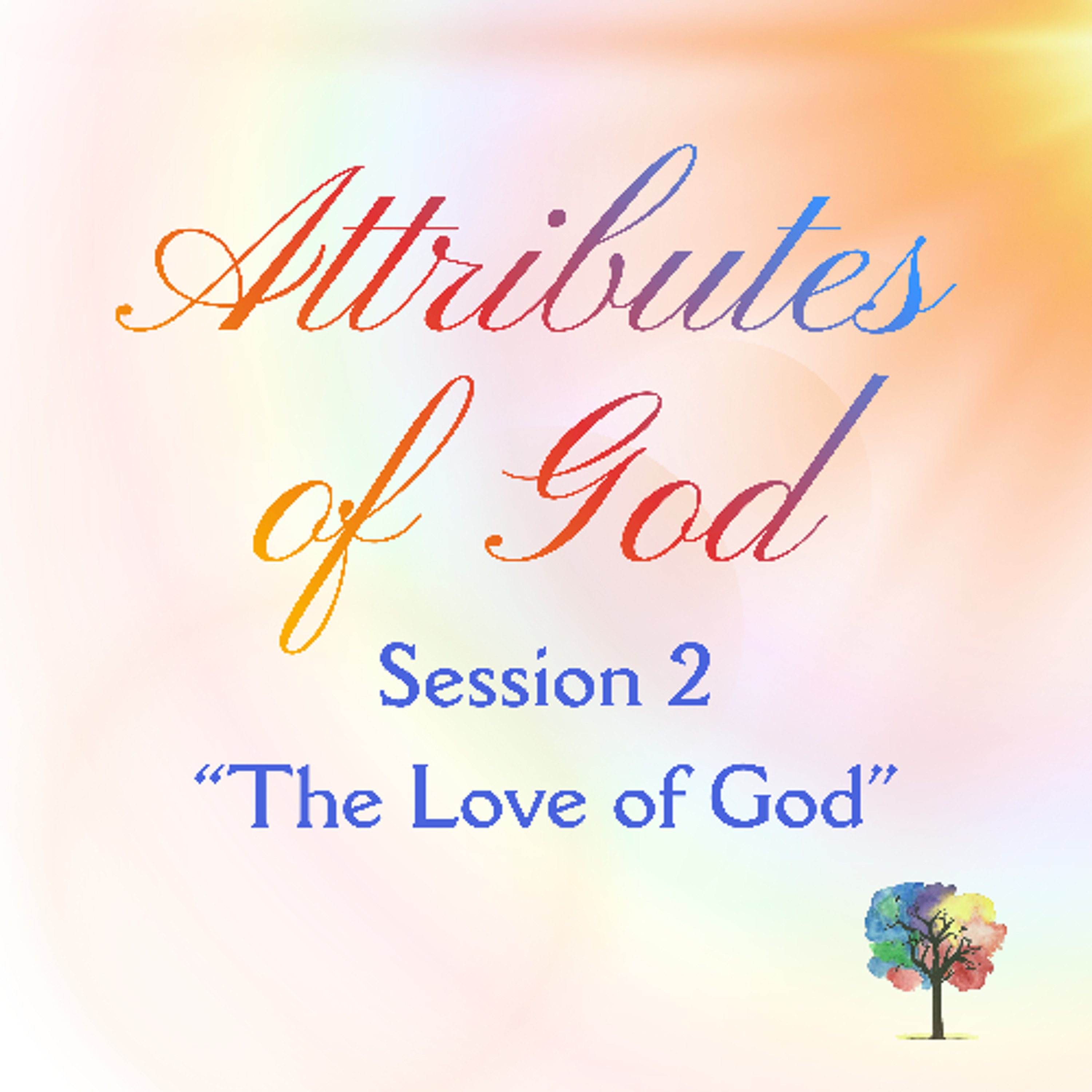 Attributes of God

Session 2

“The Love of God”